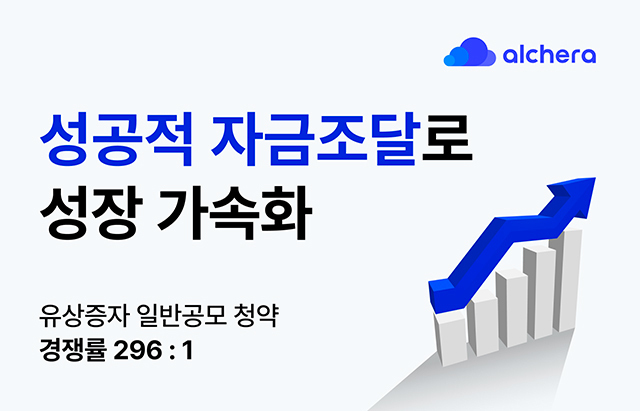 alchera

성공적 자금조달로
성장 가속화

유상증자 일반공모 청약
경쟁률 296 : 1